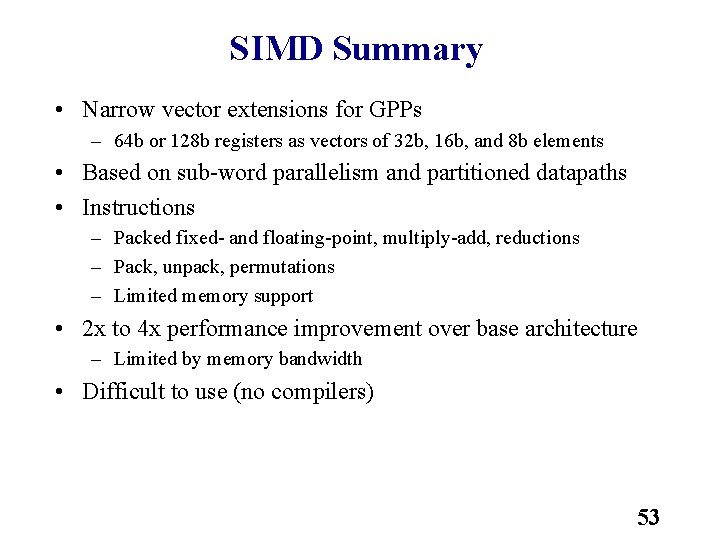 SIMD Summary

• Narrow vector extensions for GPPs
– 64b or 128b registers as vectors of 32b, 16b, and 8b elements

• Based on sub-word parallelism and partitioned datapaths

• Instructions
– Packed fixed- and floating-point, multiply-add, reductions
– Pack, unpack, permutations
– Limited memory support

• 2x to 4x performance improvement over base architecture
– Limited by memory bandwidth

• Difficult to use (no compilers)

53